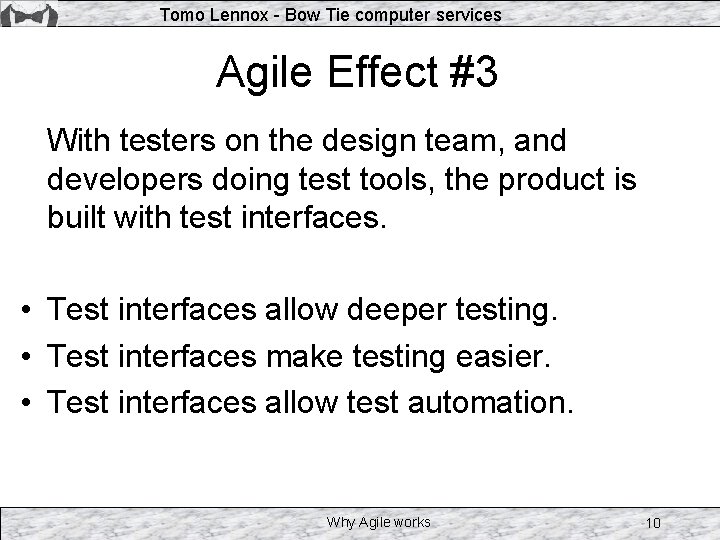 Tomo Lennox - Bow Tie computer services

Agile Effect #3

With testers on the design team, and developers doing test tools, the product is built with test interfaces.

• Test interfaces allow deeper testing.
• Test interfaces make testing easier.
• Test interfaces allow test automation.

Why Agile works

10